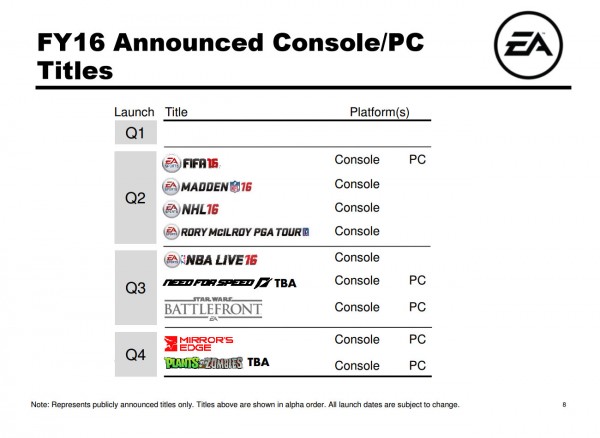 FY16 Announced Console/PC Titles

EA

| Launch | Title | Platform(s) | |
|---|---|---|---|
| Q1 | | | |
| Q2 | EA SPORTS FIFA 16 | Console | PC |
| | EA SPORTS MADDEN NFL 16 | Console | |
| | EA SPORTS NHL 16 | Console | |
| | EA SPORTS RORY McILROY PGA TOUR | Console | |
| Q3 | EA SPORTS NBA LIVE 16 | Console | |
| | NEED FOR SPEED TBA | Console | PC |
| | STAR WARS BATTLEFRONT EA | Console | PC |
| Q4 | MIRROR'S EDGE | Console | PC |
| | PLANTS VS ZOMBIES TBA | Console | PC |

Note: Represents publicly announced titles only. Titles above are shown in alpha order. All launch dates are subject to change.

8